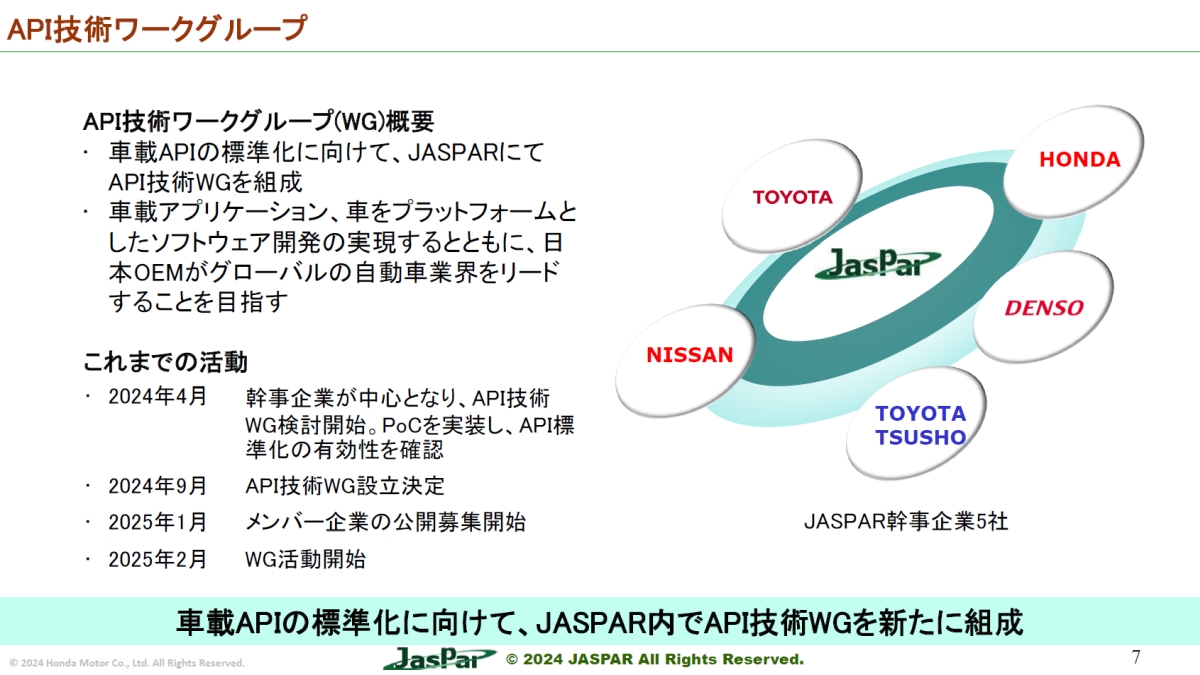 API技術ワークグループ

API技術ワークグループ(WG)概要
・ 車載APIの標準化に向けて、JASPARにてAPI技術WGを組成
・ 車載アプリケーション、車をプラットフォームとしたソフトウェア開発の実現するとともに、日本OEMがグローバルの自動車業界をリードすることを目指す

これまでの活動
・ 2024年4月　幹事企業が中心となり、API技術WG検討開始。PoCを実装し、API標準化の有効性を確認
・ 2024年9月　API技術WG設立決定
・ 2025年1月　メンバー企業の公開募集開始
・ 2025年2月　WG活動開始

TOYOTA
HONDA
JasPar
DENSO
NISSAN
TOYOTA TSUSHO

JASPAR幹事企業5社

車載APIの標準化に向けて、JASPAR内でAPI技術WGを新たに組成

© 2024 Honda Motor Co., Ltd. All Rights Reserved.
JasPar © 2024 JASPAR All Rights Reserved.
7